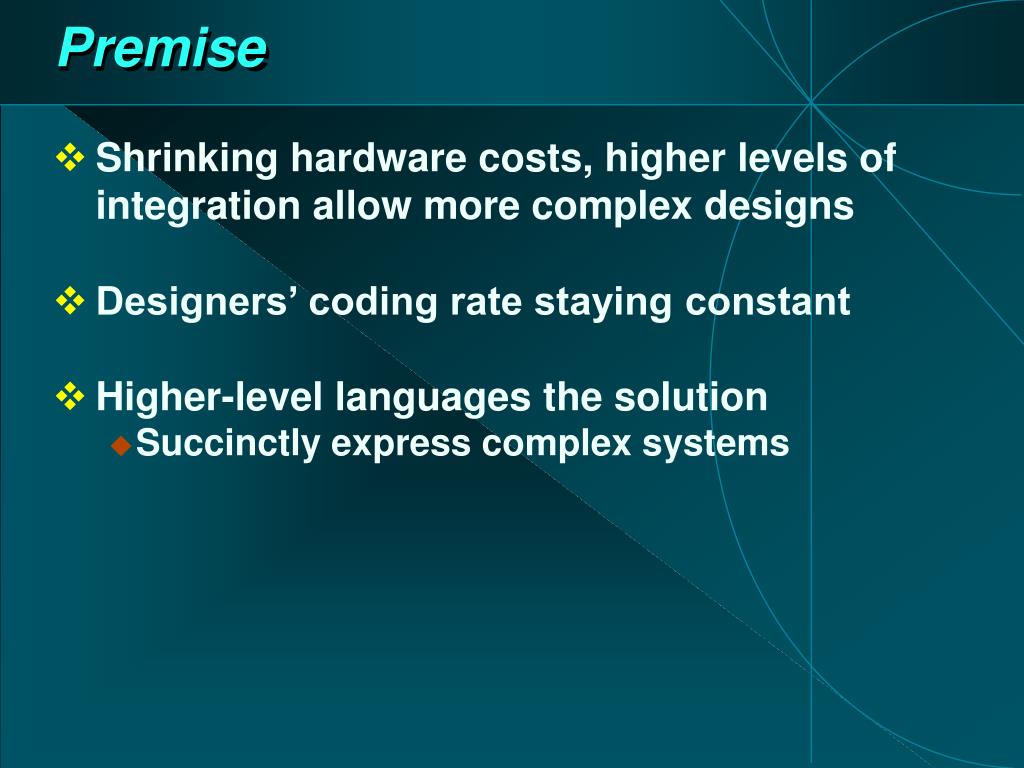 Premise

❖ Shrinking hardware costs, higher levels of integration allow more complex designs

❖ Designers’ coding rate staying constant

❖ Higher-level languages the solution
◆ Succinctly express complex systems